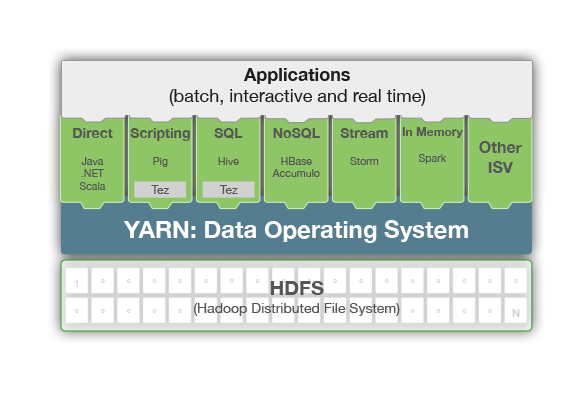 Applications
(batch, interactive and real time)

Direct
Java
.NET
Scala

Scripting
Pig
Tez

SQL
Hive
Tez

NoSQL
HBase
Accumulo

Stream
Storm

In Memory
Spark

Other ISV

YARN: Data Operating System

1

HDFS
(Hadoop Distributed File System)

N